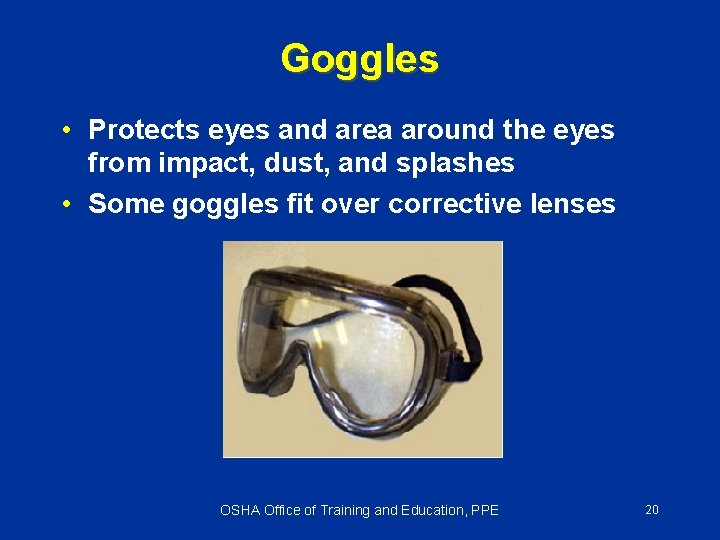 Goggles

• Protects eyes and area around the eyes from impact, dust, and splashes
• Some goggles fit over corrective lenses

OSHA Office of Training and Education, PPE

20